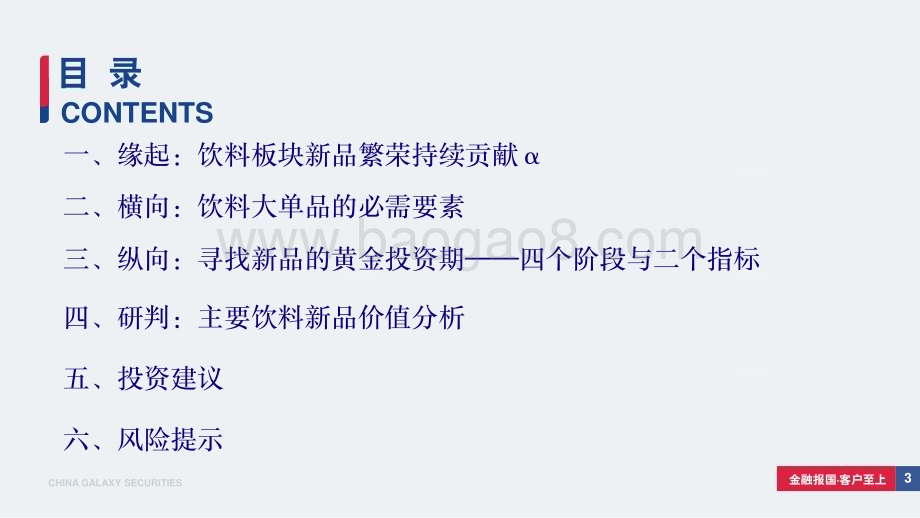 目 录
CONTENTS

一、缘起：饮料板块新品繁荣持续贡献α

二、横向：饮料大单品的必需要素

三、纵向：寻找新品的黄金投资期——四个阶段与二个指标

四、研判：主要饮料新品价值分析

五、投资建议

六、风险提示

www.baogao8.com

CHINA GALAXY SECURITIES

金融报国·客户至上 3